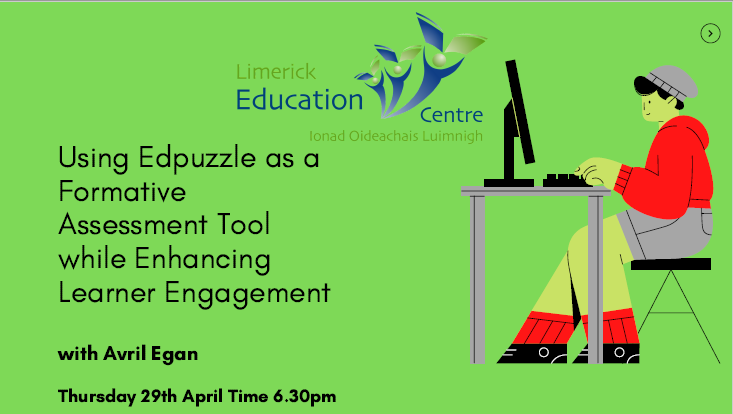 Limerick
Education
Centre
Ionad Oideachais Luimnigh

Using Edpuzzle as a Formative Assessment Tool while Enhancing Learner Engagement

with Avril Egan

Thursday 29th April Time 6.30pm